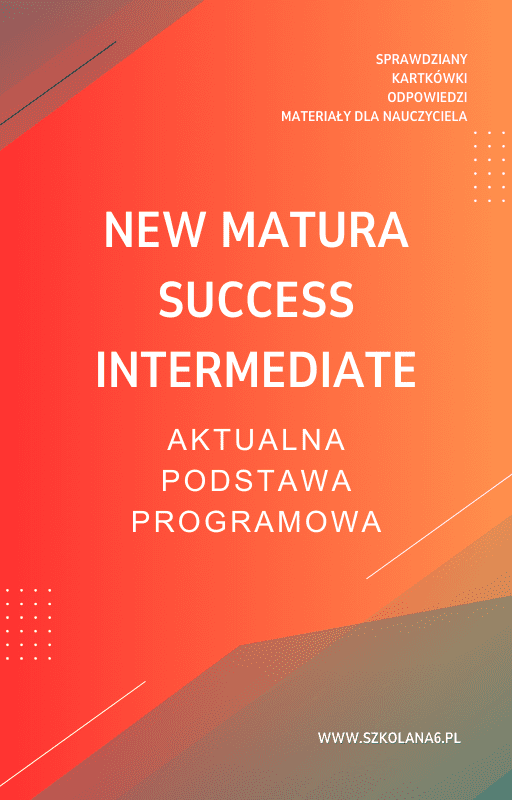 SPRAWDZIANY
KARTKÓWKI
ODPOWIEDZI
MATERIAŁY DLA NAUCZYCIELA

NEW MATURA SUCCESS INTERMEDIATE

AKTUALNA PODSTAWA PROGRAMOWA

WWW.SZKOLANA6.PL